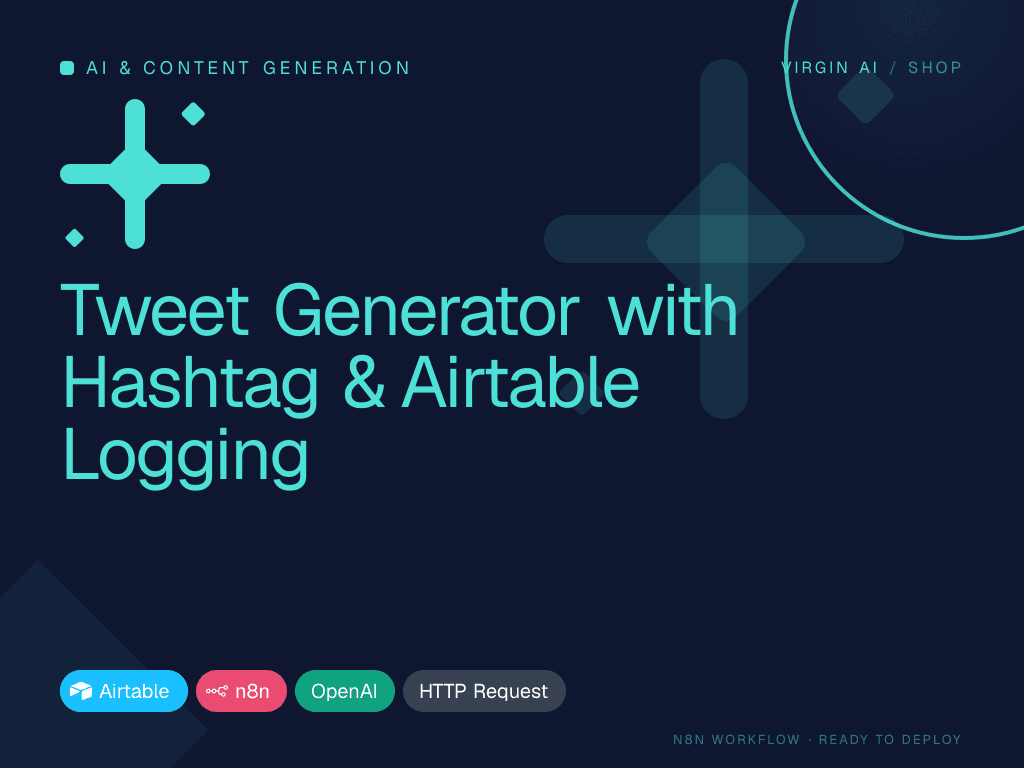 AI & CONTENT GENERATION

VIRGIN AI / SHOP

Tweet Generator with Hashtag & Airtable Logging

Airtable
n8n
OpenAI
HTTP Request

N8N WORKFLOW · READY TO DEPLOY